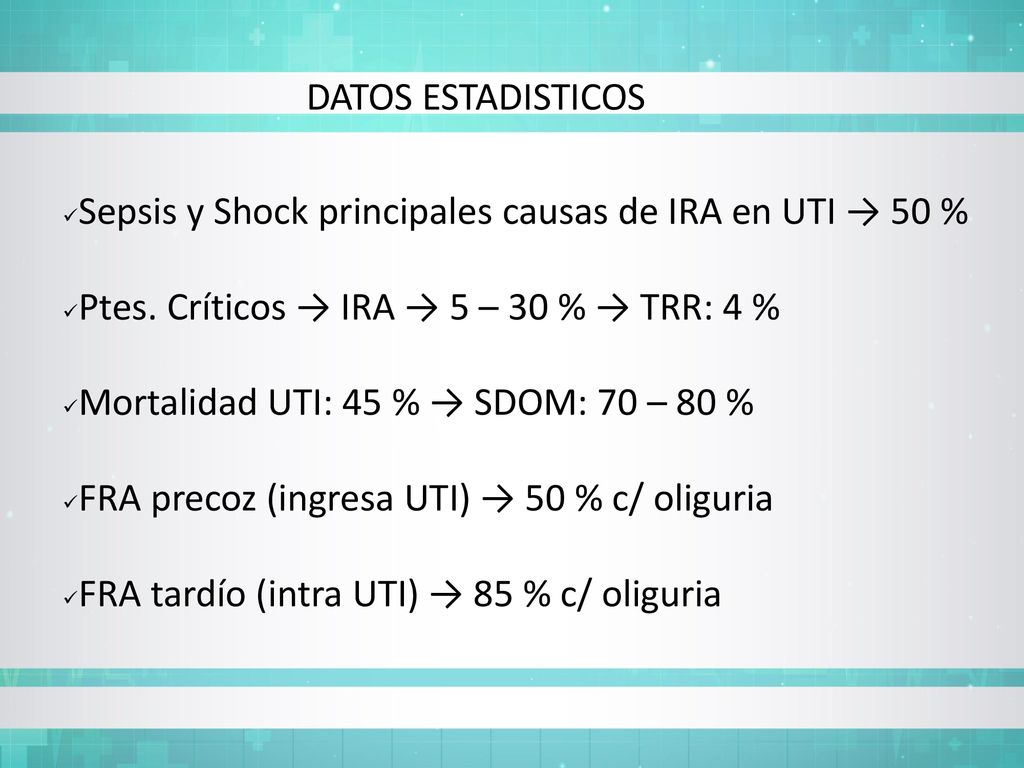 DATOS ESTADISTICOS

✓Sepsis y Shock principales causas de IRA en UTI → 50 %

✓Ptes. Críticos → IRA → 5 – 30 % → TRR: 4 %

✓Mortalidad UTI: 45 % → SDOM: 70 – 80 %

✓FRA precoz (ingresa UTI) → 50 % c/ oliguria

✓FRA tardío (intra UTI) → 85 % c/ oliguria